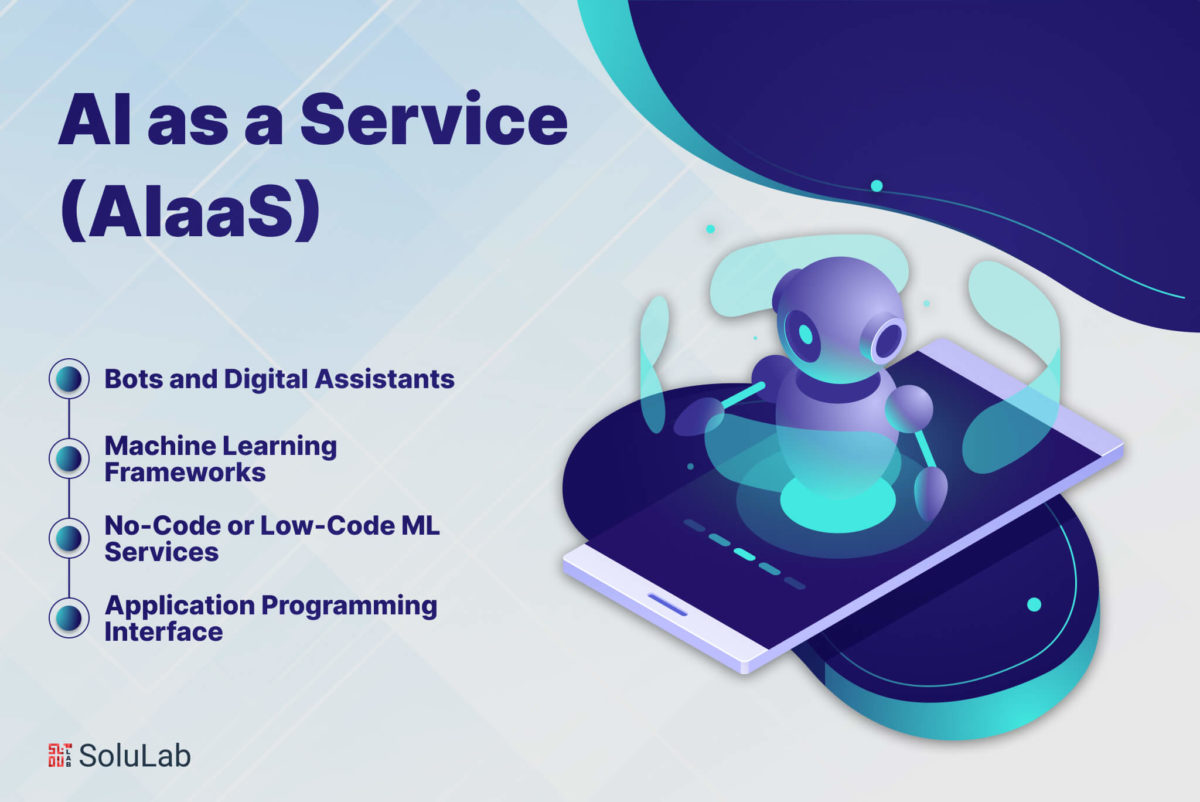 AI as a Service (AIaaS)

Bots and Digital Assistants

Machine Learning Frameworks

No-Code or Low-Code ML Services

Application Programming Interface

SoluLab